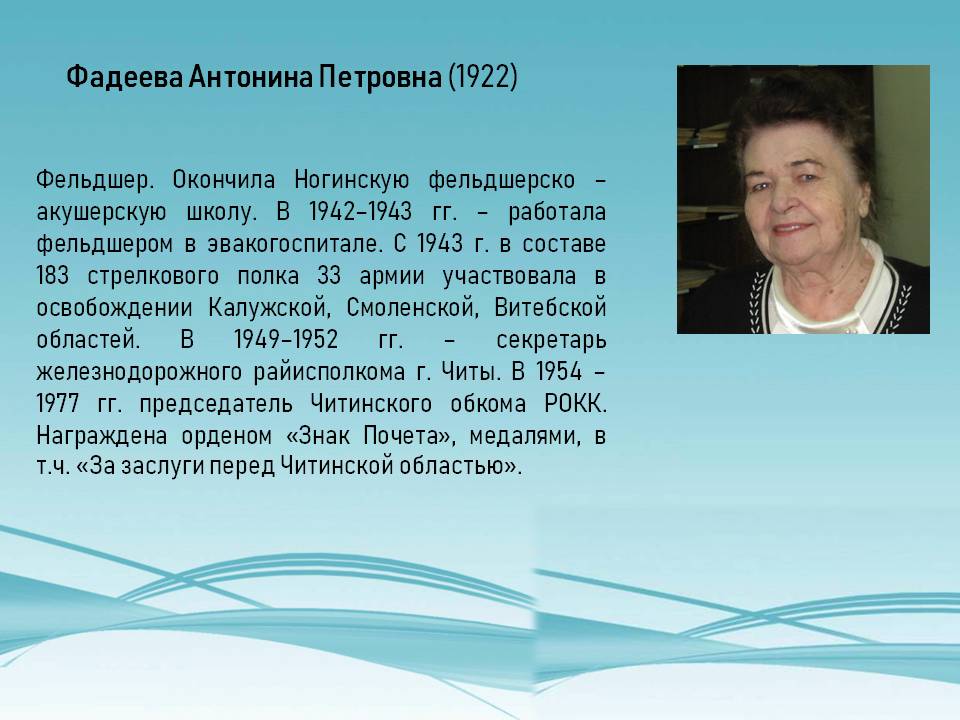 Фадеева Антонина Петровна (1922)

Фельдшер. Окончила Ногинскую фельдшерско – акушерскую школу. В 1942–1943 гг. – работала фельдшером в эвакогоспитале. С 1943 г. в составе 183 стрелкового полка 33 армии участвовала в освобождении Калужской, Смоленской, Витебской областей. В 1949–1952 гг. – секретарь железнодорожного райисполкома г. Читы. В 1954 – 1977 гг. председатель Читинского обкома РОКК. Награждена орденом «Знак Почета», медалями, в т.ч. «За заслуги перед Читинской областью».